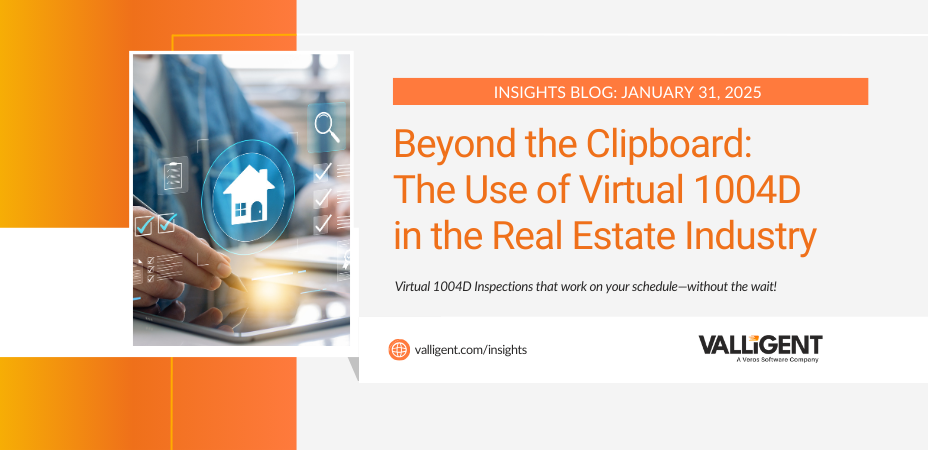 INSIGHTS BLOG: JANUARY 31, 2025

Beyond the Clipboard: The Use of Virtual 1004D in the Real Estate Industry

Virtual 1004D Inspections that work on your schedule—without the wait!

valligent.com/insights

VALLIGENT
A Veros Software Company